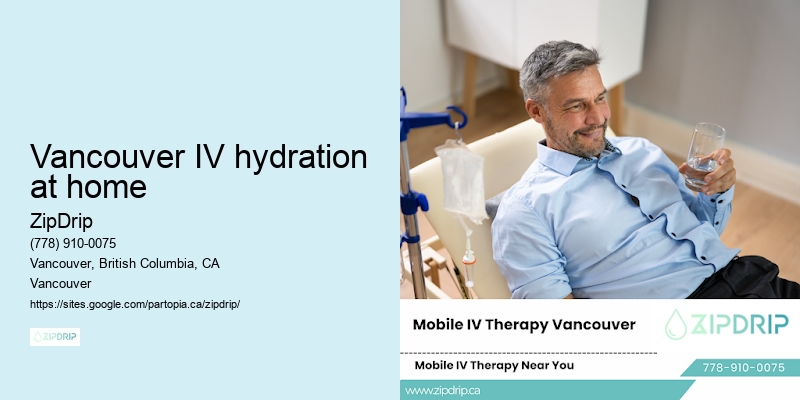 Vancouver IV hydration at home

ZipDrip

(778) 910-0075

Vancouver, British Columbia, CA

Vancouver

https://sites.google.com/partopia.ca/zipdrip/

ZIPDRIP

Mobile IV Therapy Vancouver

ZIPDRIP

Mobile IV Therapy Near You

778-910-0075

www.zipdrip.ca